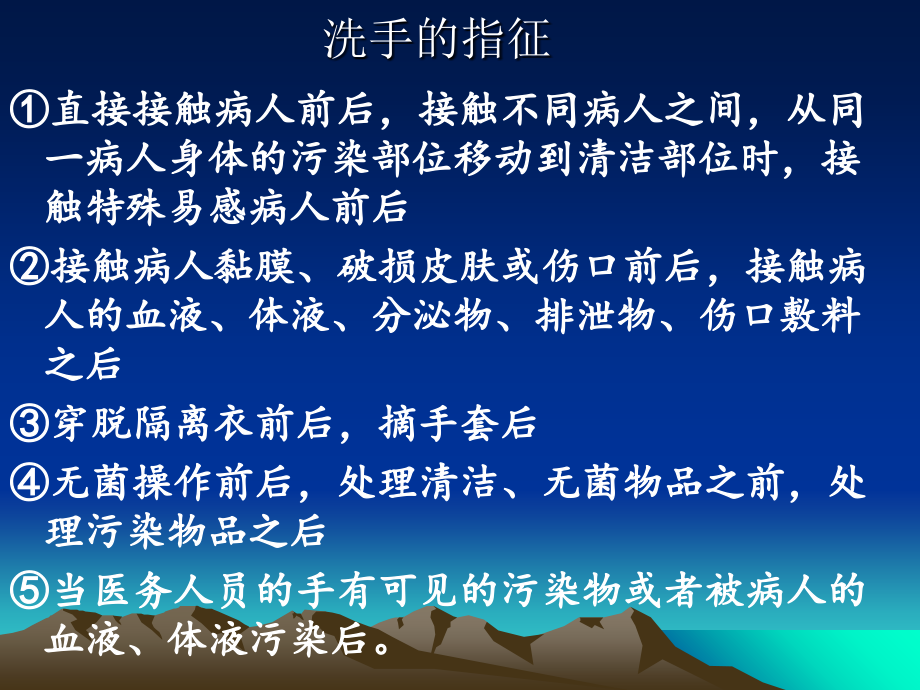 洗手的指征

①直接接触病人前后，接触不同病人之间，从同一病人身体的污染部位移动到清洁部位时，接触特殊易感病人前后

②接触病人黏膜、破损皮肤或伤口前后，接触病人的血液、体液、分泌物、排泄物、伤口敷料之后

③穿脱隔离衣前后，摘手套后

④无菌操作前后，处理清洁、无菌物品之前，处理污染物品之后

⑤当医务人员的手有可见的污染物或者被病人的血液、体液污染后。